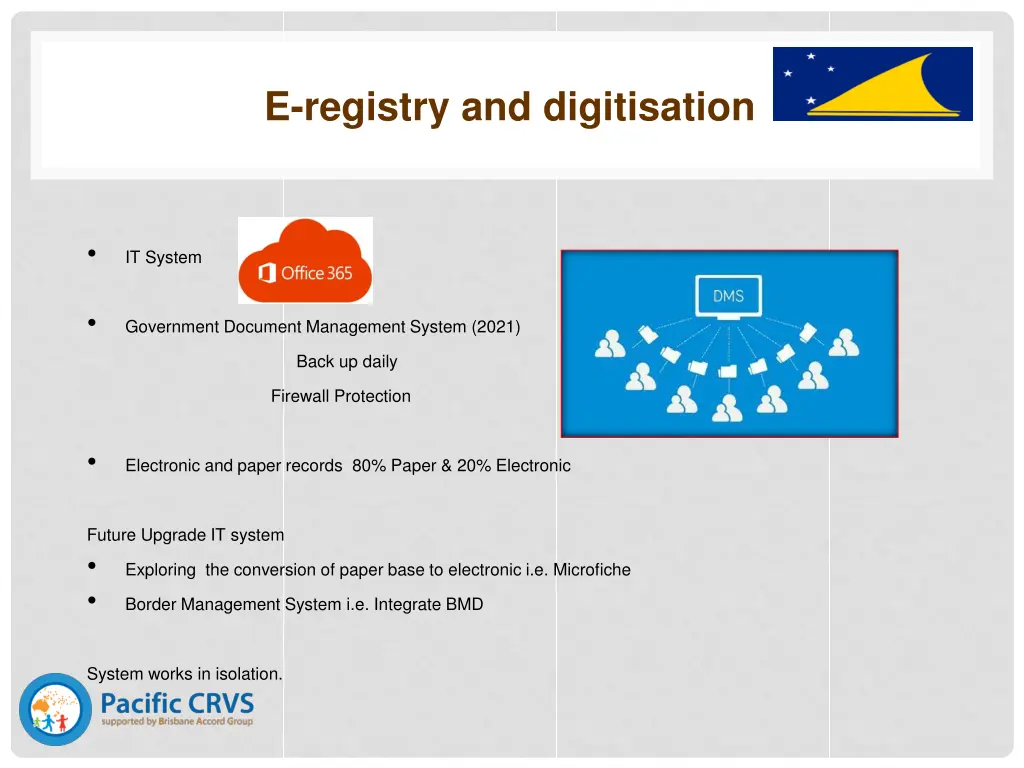 E-registry and digitisation

• IT System

Office 365

• Government Document Management System (2021)

Back up daily

Firewall Protection

DMS

• Electronic and paper records 80% Paper & 20% Electronic

Future Upgrade IT system

• Exploring the conversion of paper base to electronic i.e. Microfiche

• Border Management System i.e. Integrate BMD

System works in isolation.

Pacific CRVS
supported by Brisbane Accord Group